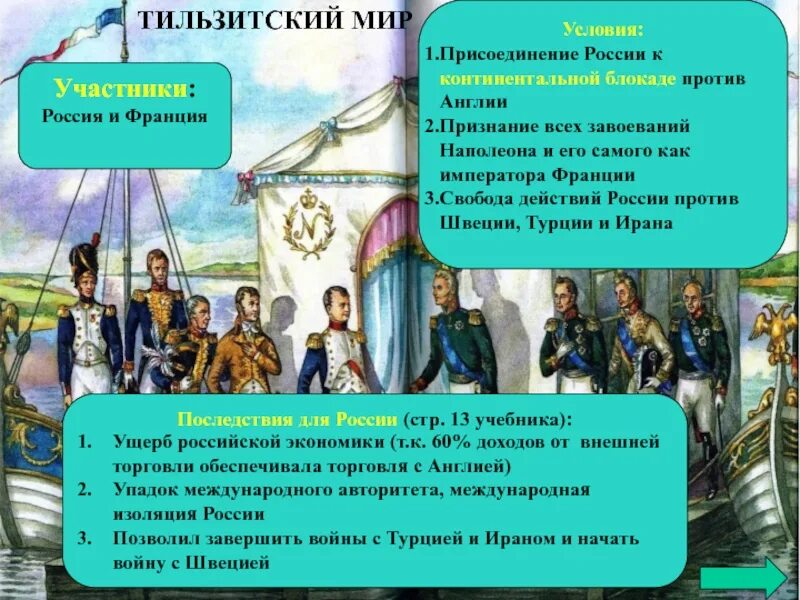 ТИЛЬЗИТСКИЙ МИР

Участники:
Россия и Франция

Условия:
1.Присоединение России к континентальной блокаде против Англии
2.Признание всех завоеваний Наполеона и его самого как императора Франции
3.Свобода действий России против Швеции, Турции и Ирана

N

Последствия для России (стр. 13 учебника):
1. Ущерб российской экономики (т.к. 60% доходов от внешней торговли обеспечивала торговля с Англией)
2. Упадок международного авторитета, международная изоляция России
3. Позволил завершить войны с Турцией и Ираном и начать войну с Швецией